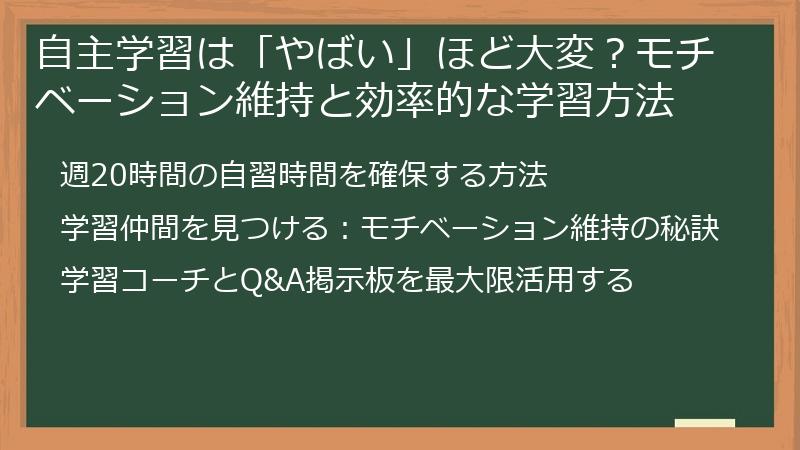 自主学習は「やばい」ほど大変？モチベーション維持と効率的な学習方法

週20時間の自習時間を確保する方法

学習仲間を見つける：モチベーション維持の秘訣

学習コーチとQ&A掲示板を最大限活用する